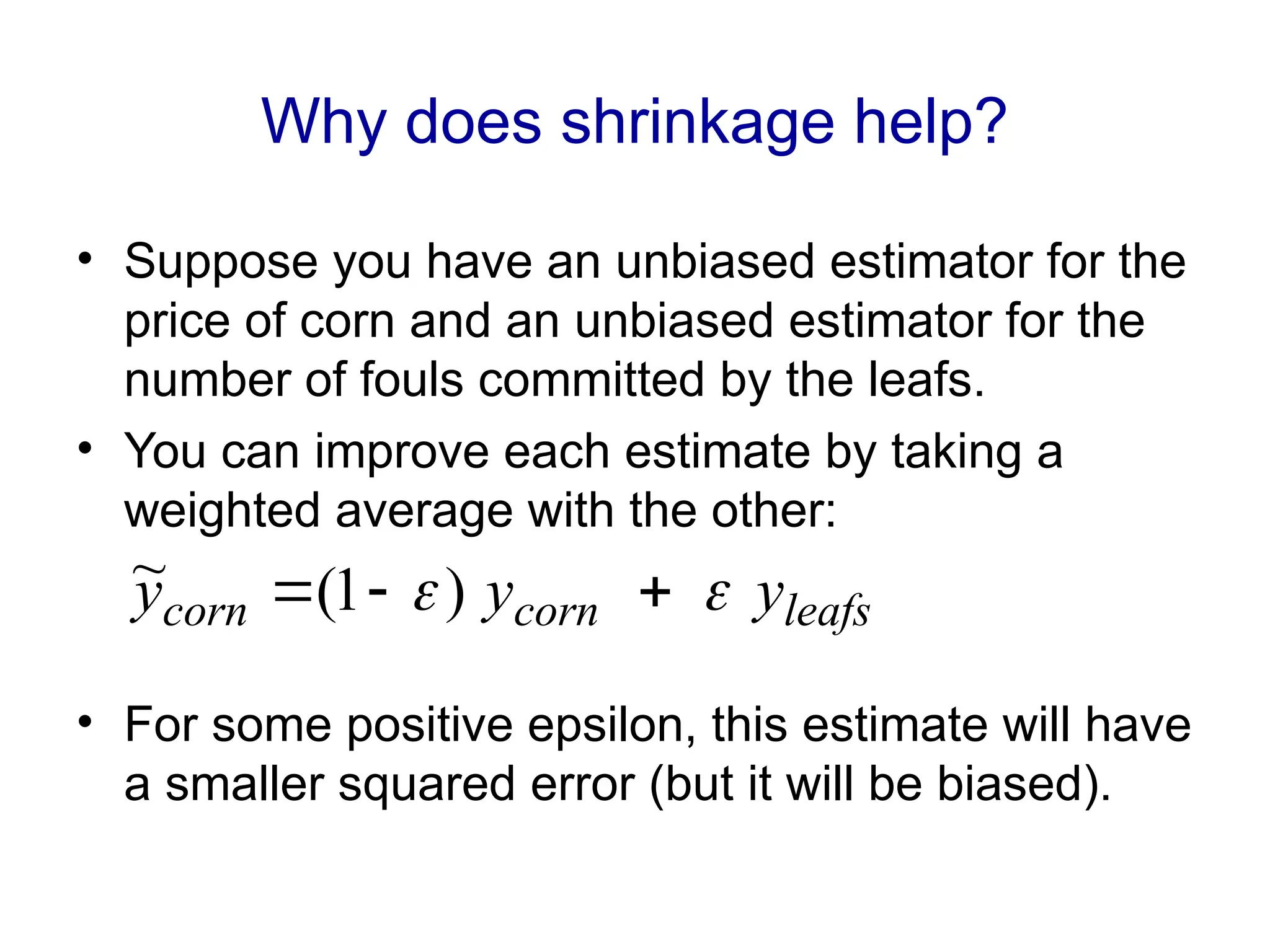 Why does shrinkage help?

• Suppose you have an unbiased estimator for the price of corn and an unbiased estimator for the number of fouls committed by the leafs.

• You can improve each estimate by taking a weighted average with the other:

$\tilde{y}_{corn} = (1 - \varepsilon)\, y_{corn} + \varepsilon\, y_{leafs}$

• For some positive epsilon, this estimate will have a smaller squared error (but it will be biased).